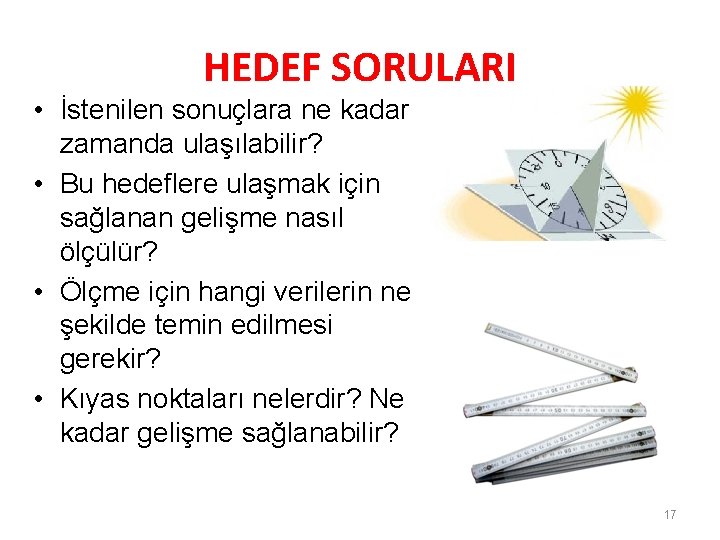 HEDEF SORULARI

• İstenilen sonuçlara ne kadar zamanda ulaşılabilir?
• Bu hedeflere ulaşmak için sağlanan gelişme nasıl ölçülür?
• Ölçme için hangi verilerin ne şekilde temin edilmesi gerekir?
• Kıyas noktaları nelerdir? Ne kadar gelişme sağlanabilir?

17